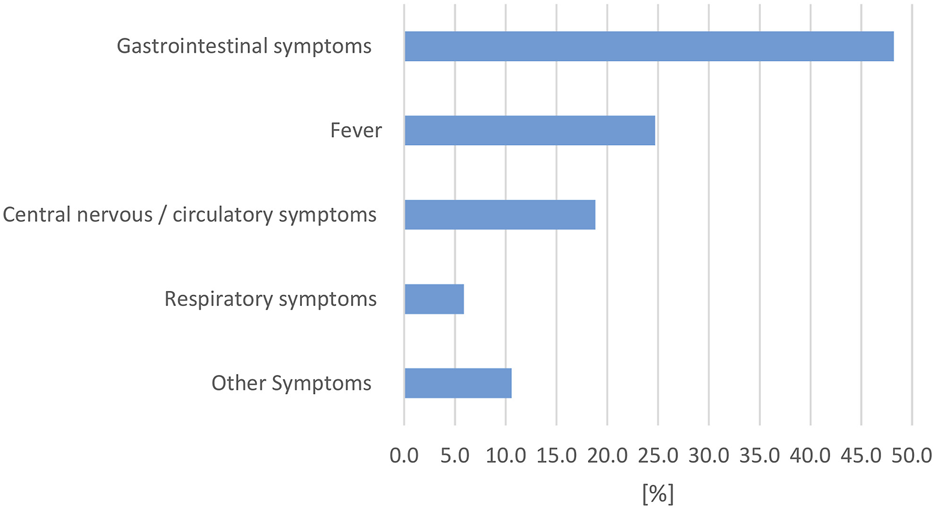 Gastrointestinal symptoms

Fever

Central nervous / circulatory symptoms

Respiratory symptoms

Other Symptoms

0.0 5.0 10.0 15.0 20.0 25.0 30.0 35.0 40.0 45.0 50.0

[%]